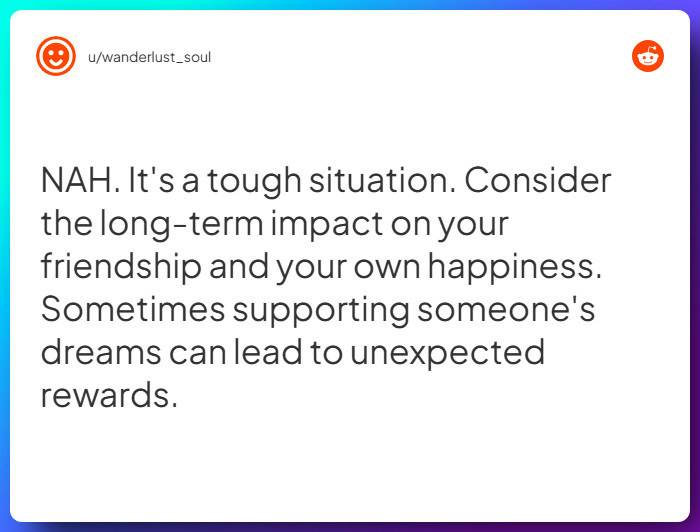 u/wanderlust_soul

NAH. It's a tough situation. Consider the long-term impact on your friendship and your own happiness. Sometimes supporting someone's dreams can lead to unexpected rewards.